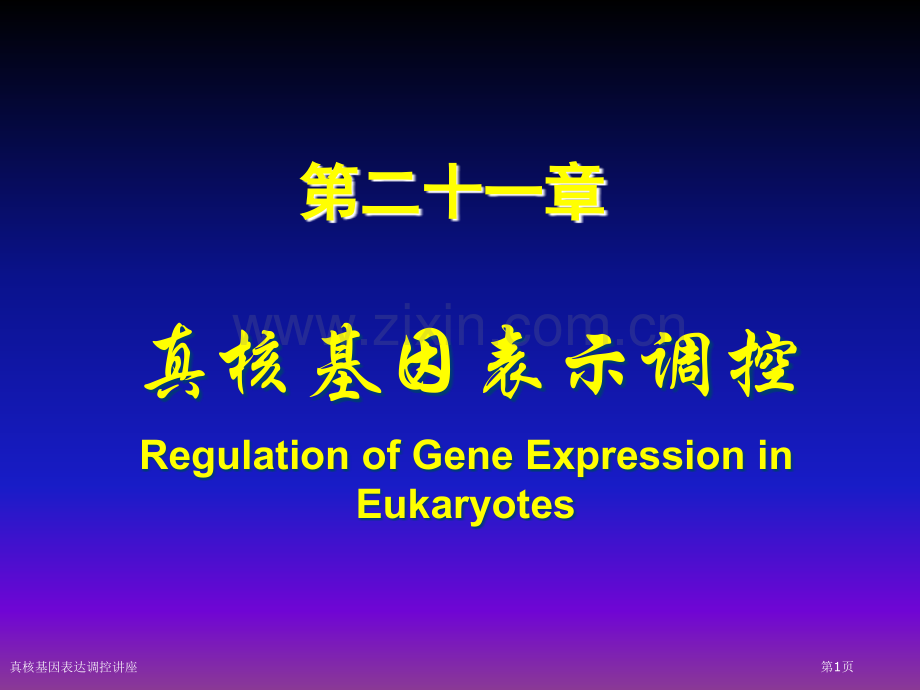 第二十一章

真核基因表示调控

Regulation of Gene Expression in Eukaryotes

真核基因表达调控讲座

第1页

www.zixin.com.cn